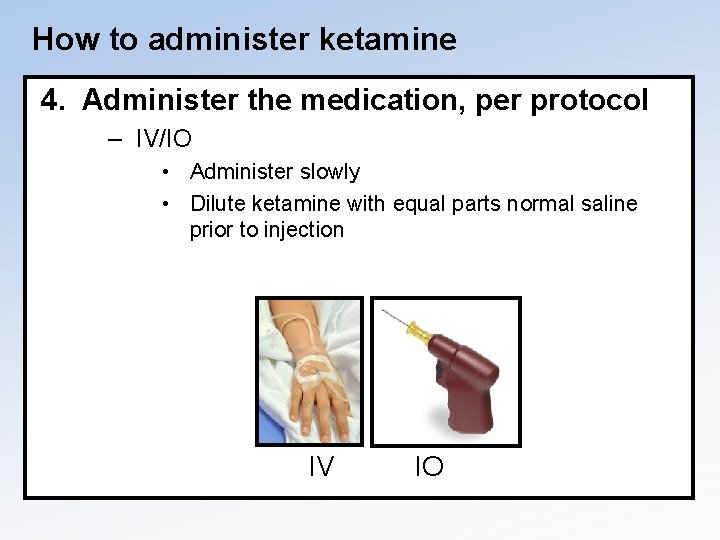 How to administer ketamine

4. Administer the medication, per protocol

– IV/IO

• Administer slowly

• Dilute ketamine with equal parts normal saline prior to injection

IV

IO